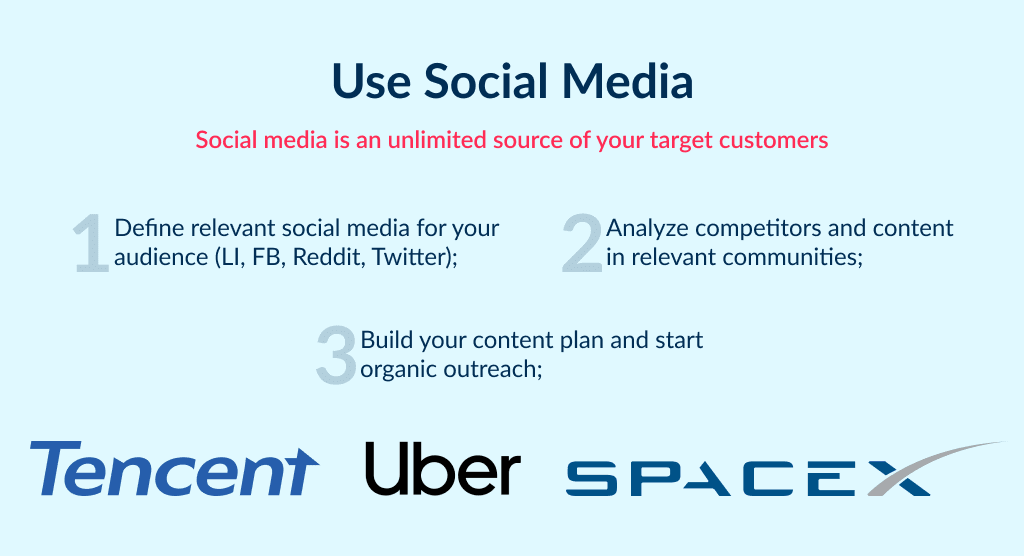 Use Social Media

Social media is an unlimited source of your target customers

1 Define relevant social media for your audience (LI, FB, Reddit, Twitter);

2 Analyze competitors and content in relevant communities;

3 Build your content plan and start organic outreach;

Tencent

Uber

SPACEX